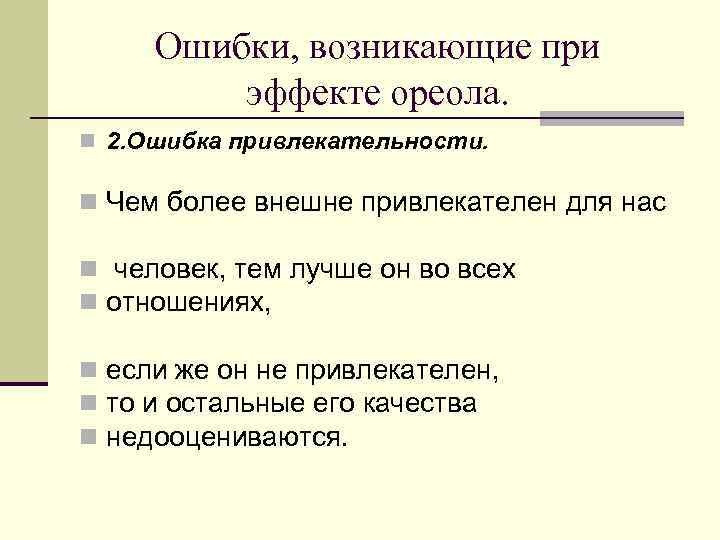 Ошибки, возникающие при эффекте ореола.

2.Ошибка привлекательности.

Чем более внешне привлекателен для нас

человек, тем лучше он во всех

отношениях,

если же он не привлекателен,

то и остальные его качества

недооцениваются.